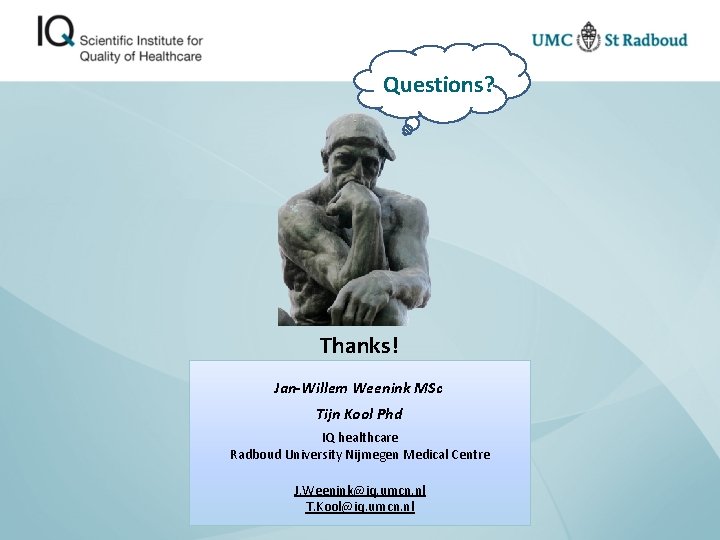 IQ Scientific Institute for Quality of Healthcare

UMC St Radboud

Questions?

Thanks!

Jan-Willem Weenink MSc

Tijn Kool Phd

IQ healthcare
Radboud University Nijmegen Medical Centre

J.Weenink@iq.umcn.nl
T.Kool@iq.umcn.nl